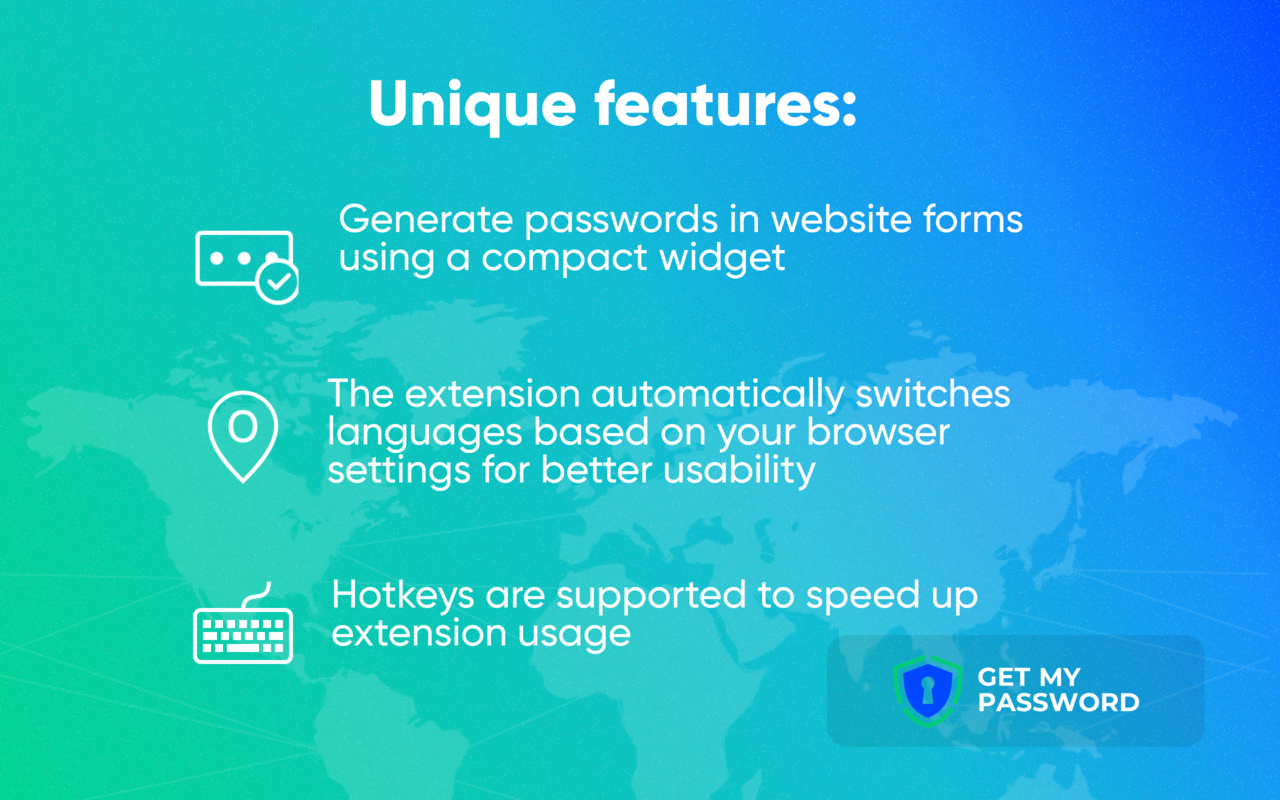 Unique features:

Generate passwords in website forms using a compact widget

The extension automatically switches languages based on your browser settings for better usability

Hotkeys are supported to speed up extension usage

GET MY PASSWORD